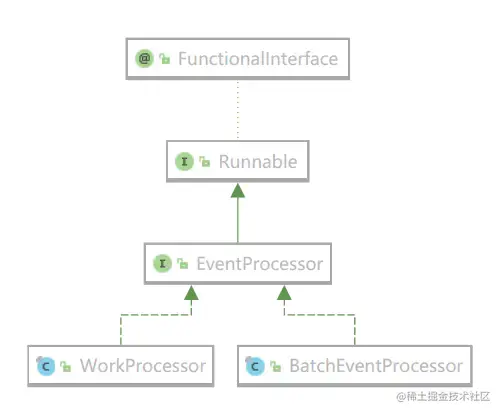 @ FunctionalInterface

I Runnable

I EventProcessor

C WorkProcessor

C BatchEventProcessor

@稀土掘金技术社区